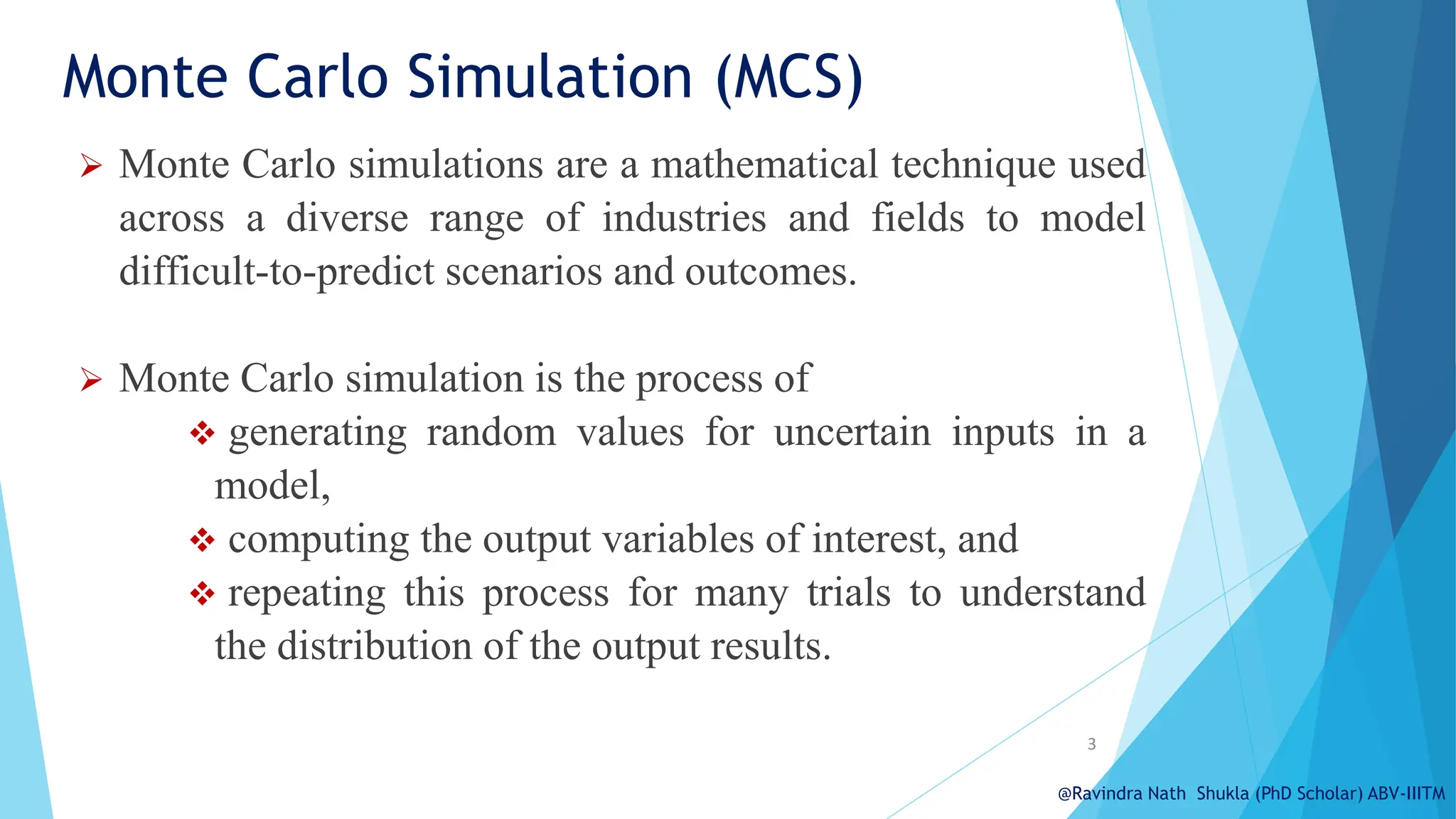 Monte Carlo Simulation (MCS)

➢ Monte Carlo simulations are a mathematical technique used across a diverse range of industries and fields to model difficult-to-predict scenarios and outcomes.

➢ Monte Carlo simulation is the process of

❖ generating random values for uncertain inputs in a model,

❖ computing the output variables of interest, and

❖ repeating this process for many trials to understand the distribution of the output results.

3

@Ravindra Nath Shukla (PhD Scholar) ABV-IIITM